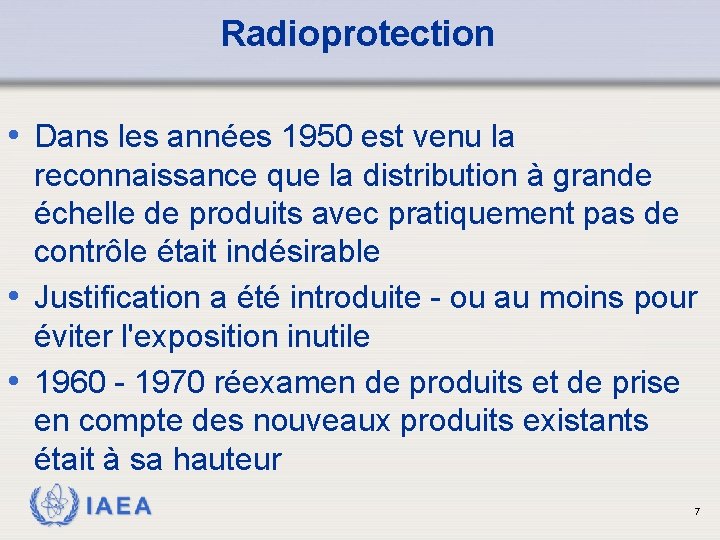 Radioprotection

• Dans les années 1950 est venu la reconnaissance que la distribution à grande échelle de produits avec pratiquement pas de contrôle était indésirable

• Justification a été introduite - ou au moins pour éviter l'exposition inutile

• 1960 - 1970 réexamen de produits et de prise en compte des nouveaux produits existants était à sa hauteur

IAEA

7